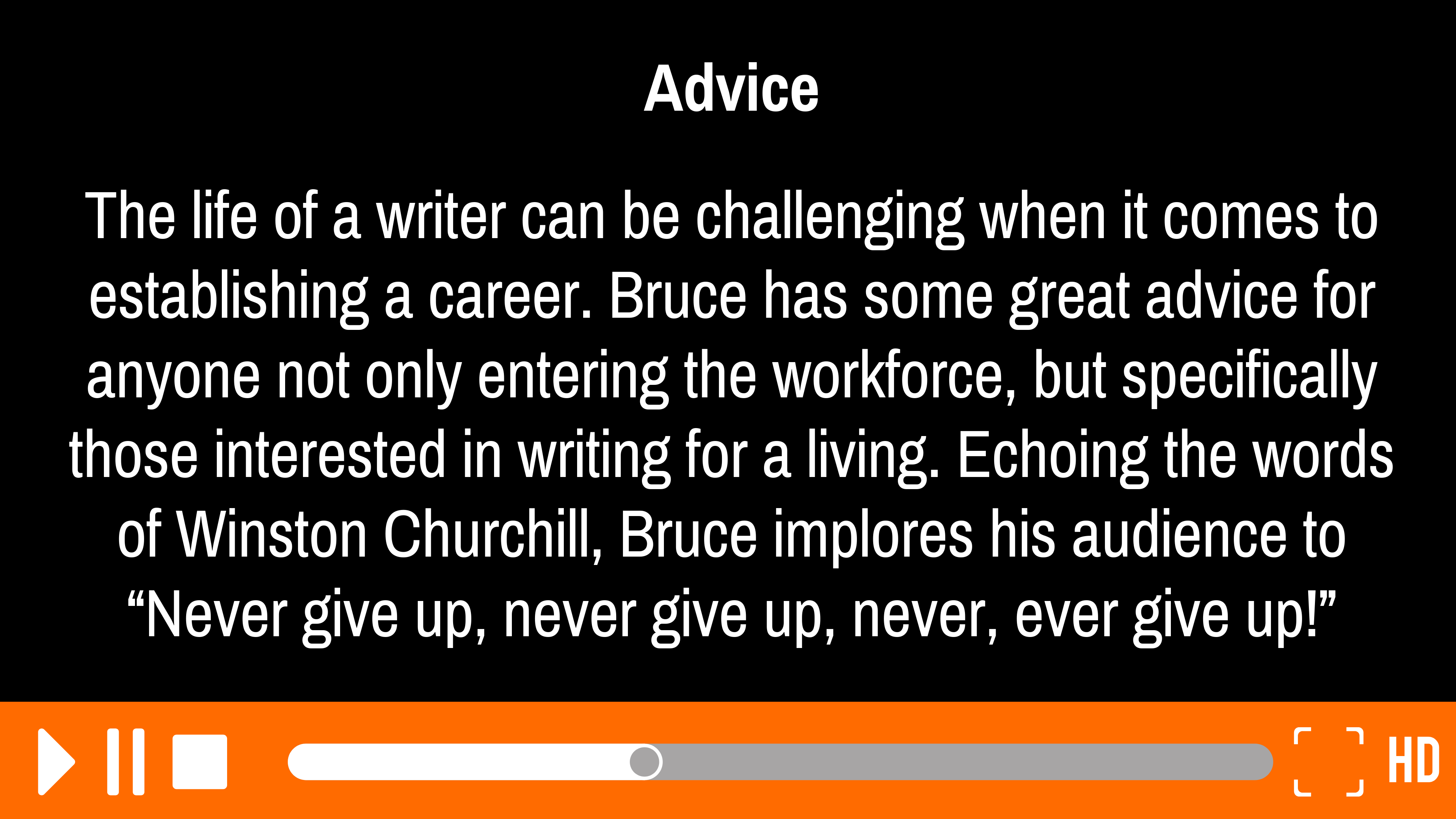 Advice

The life of a writer can be challenging when it comes to establishing a career. Bruce has some great advice for anyone not only entering the workforce, but specifically those interested in writing for a living. Echoing the words of Winston Churchill, Bruce implores his audience to “Never give up, never give up, never, ever give up!”

HD